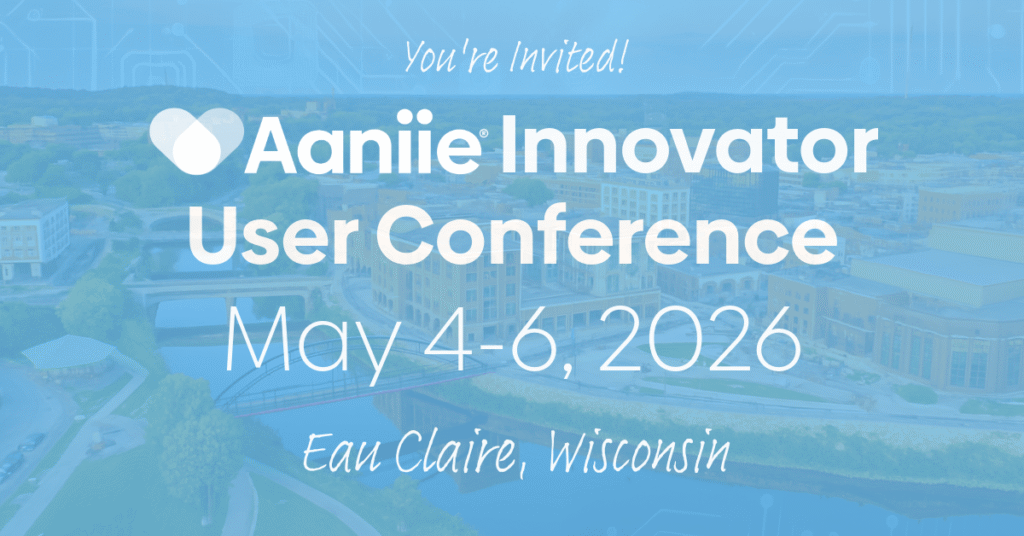 You're Invited!

Aaniie® Innovator User Conference

May 4-6, 2026

Eau Claire, Wisconsin